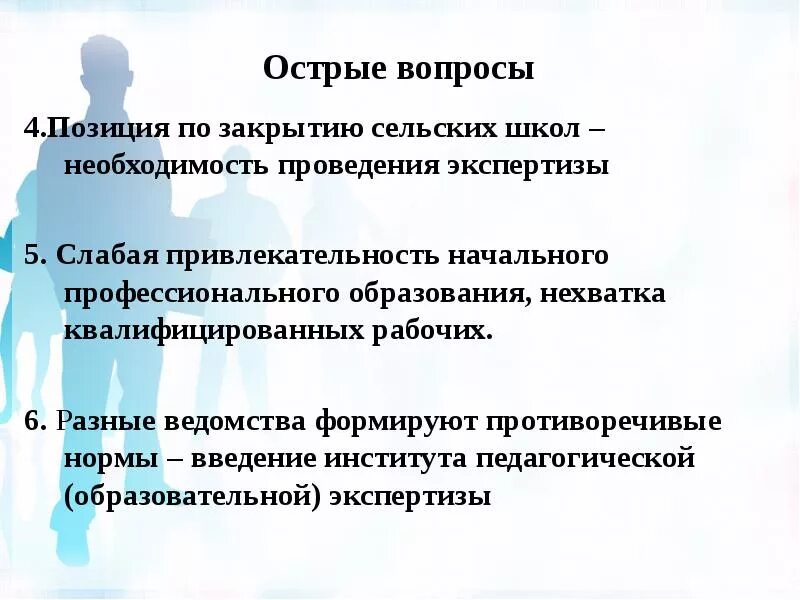 Острые вопросы

4.Позиция по закрытию сельских школ – необходимость проведения экспертизы

5. Слабая привлекательность начального профессионального образования, нехватка квалифицированных рабочих.

6. Разные ведомства формируют противоречивые нормы – введение института педагогической (образовательной) экспертизы